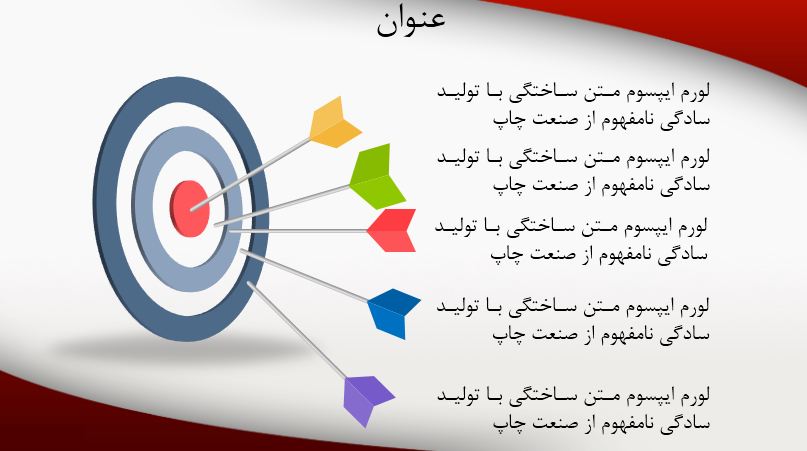 عنوان

لورم ایپسوم متن ساختگی با تولید سادگی نامفهوم از صنعت چاپ

لورم ایپسوم متن ساختگی با تولید سادگی نامفهوم از صنعت چاپ

لورم ایپسوم متن ساختگی با تولید سادگی نامفهوم از صنعت چاپ

لورم ایپسوم متن ساختگی با تولید سادگی نامفهوم از صنعت چاپ

لورم ایپسوم متن ساختگی با تولید سادگی نامفهوم از صنعت چاپ